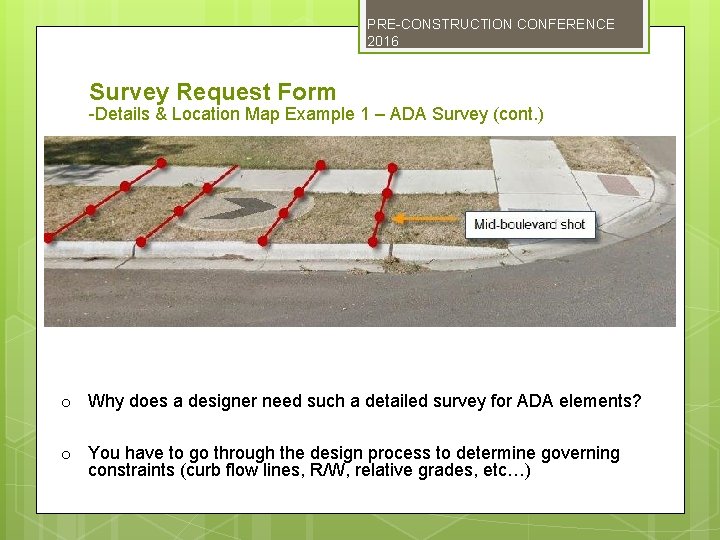 PRE-CONSTRUCTION CONFERENCE 2016

Survey Request Form
-Details & Location Map Example 1 – ADA Survey (cont.)

Mid-boulevard shot

o Why does a designer need such a detailed survey for ADA elements?

o You have to go through the design process to determine governing constraints (curb flow lines, R/W, relative grades, etc…)